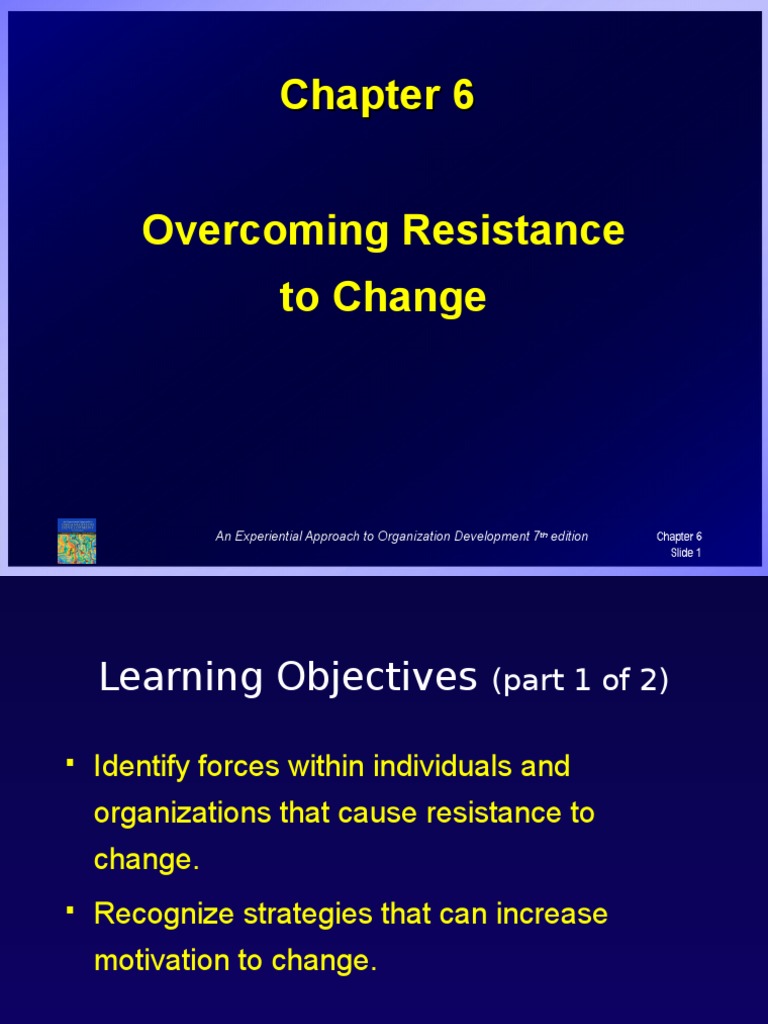 Chapter 6

Overcoming Resistance to Change

An Experiential Approach to Organization Development 7$^{th}$ edition

Chapter 6
Slide 1

Learning Objectives (part 1 of 2)

▪ Identify forces within individuals and organizations that cause resistance to change.

▪ Recognize strategies that can increase motivation to change.